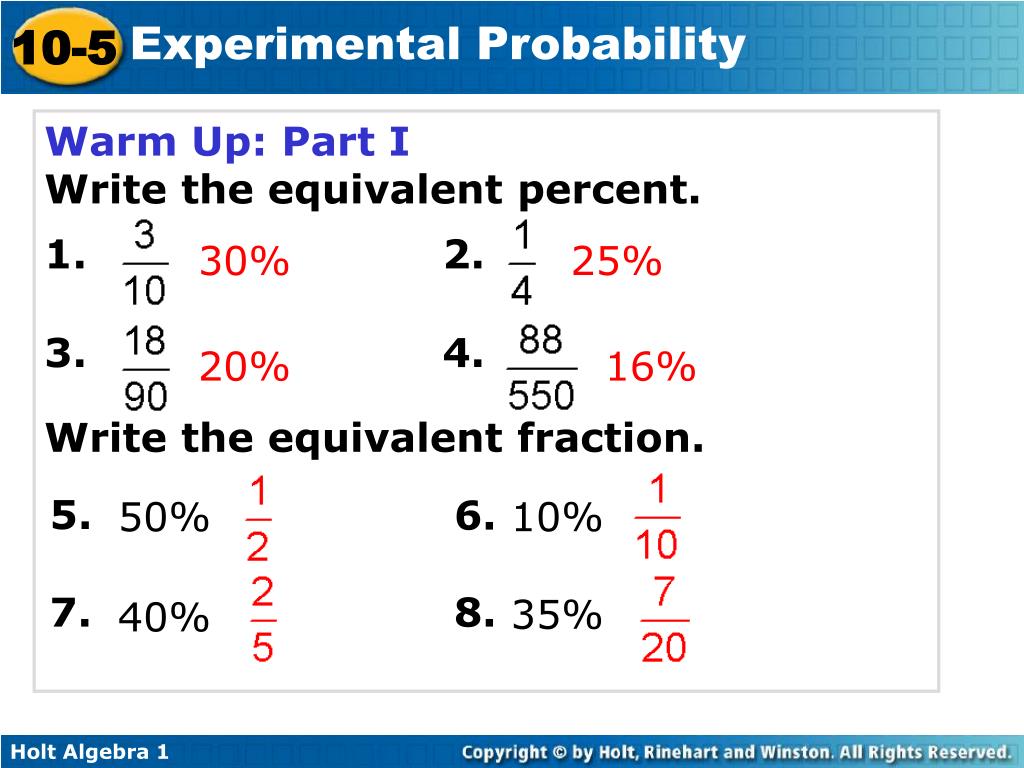 10-5 Experimental Probability

Warm Up: Part I
Write the equivalent percent.

1. $\frac{3}{10}$ 30%
2. $\frac{1}{4}$ 25%
3. $\frac{18}{90}$ 20%
4. $\frac{88}{550}$ 16%

Write the equivalent fraction.

5. 50% $\frac{1}{2}$
6. 10% $\frac{1}{10}$
7. 40% $\frac{2}{5}$
8. 35% $\frac{7}{20}$

Holt Algebra 1
Copyright © by Holt, Rinehart and Winston. All Rights Reserved.